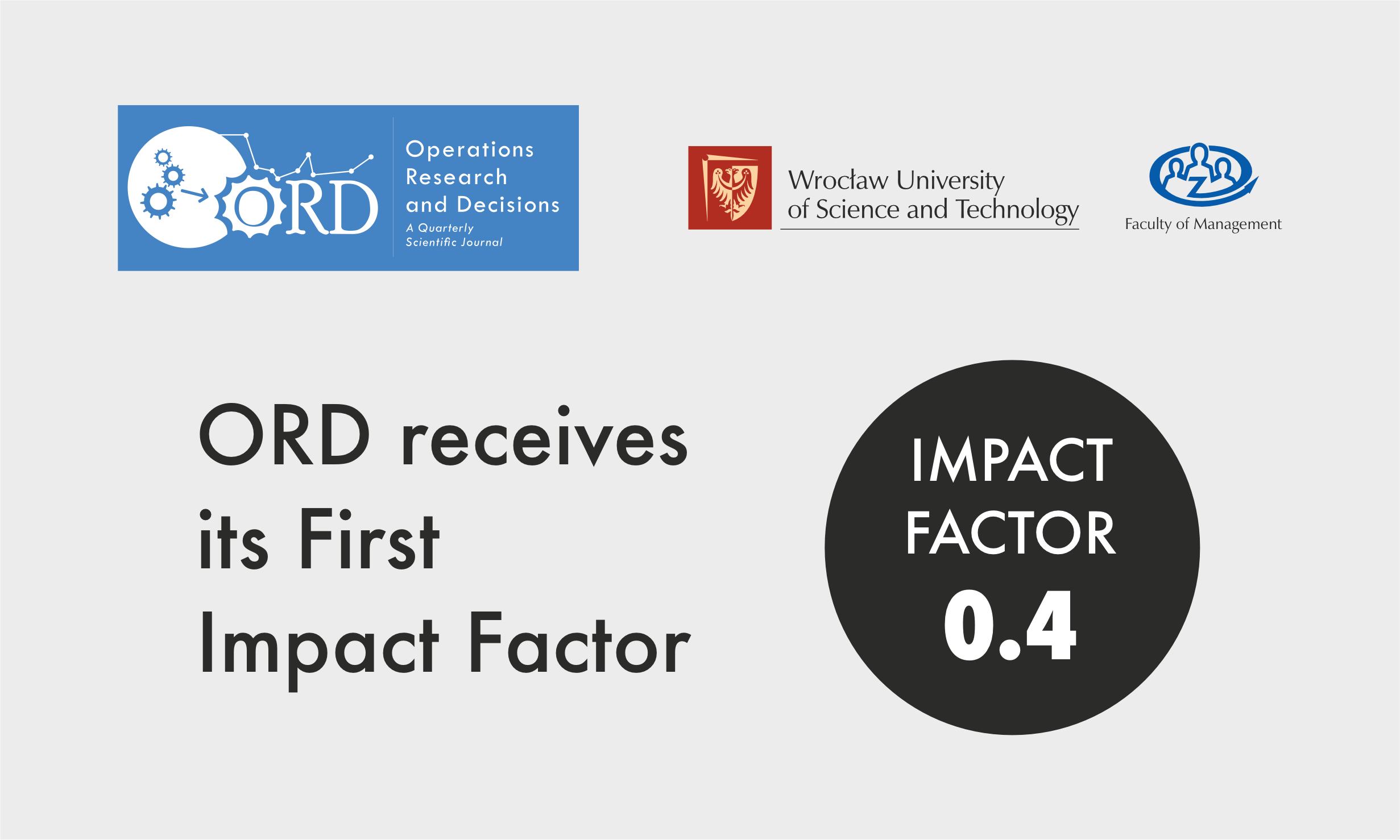 ORD

Operations Research and Decisions
A Quarterly Scientific Journal

Wrocław University of Science and Technology

Z

Faculty of Management

ORD receives its First Impact Factor

IMPACT FACTOR
0.4